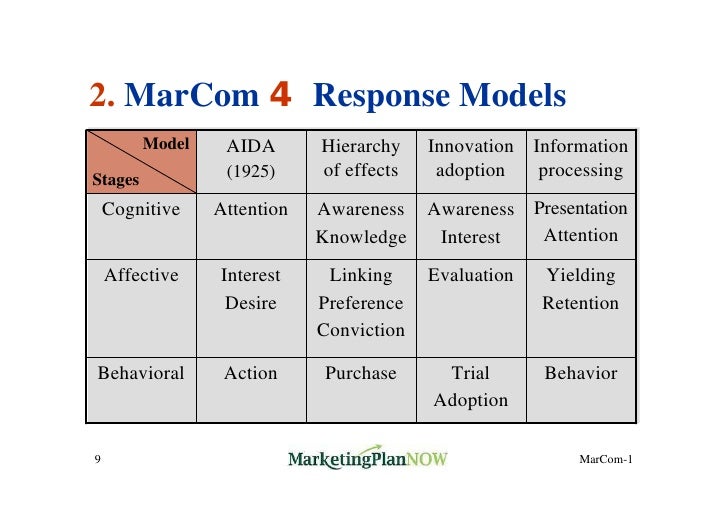 2. MarCom 4 Response Models

| Model / Stages | AIDA (1925) | Hierarchy of effects | Innovation adoption | Information processing |
|---|---|---|---|---|
| Cognitive | Attention | Awareness Knowledge | Awareness Interest | Presentation Attention |
| Affective | Interest Desire | Linking Preference Conviction | Evaluation | Yielding Retention |
| Behavioral | Action | Purchase | Trial Adoption | Behavior |

9

MarketingPlanNOW

MarCom-1